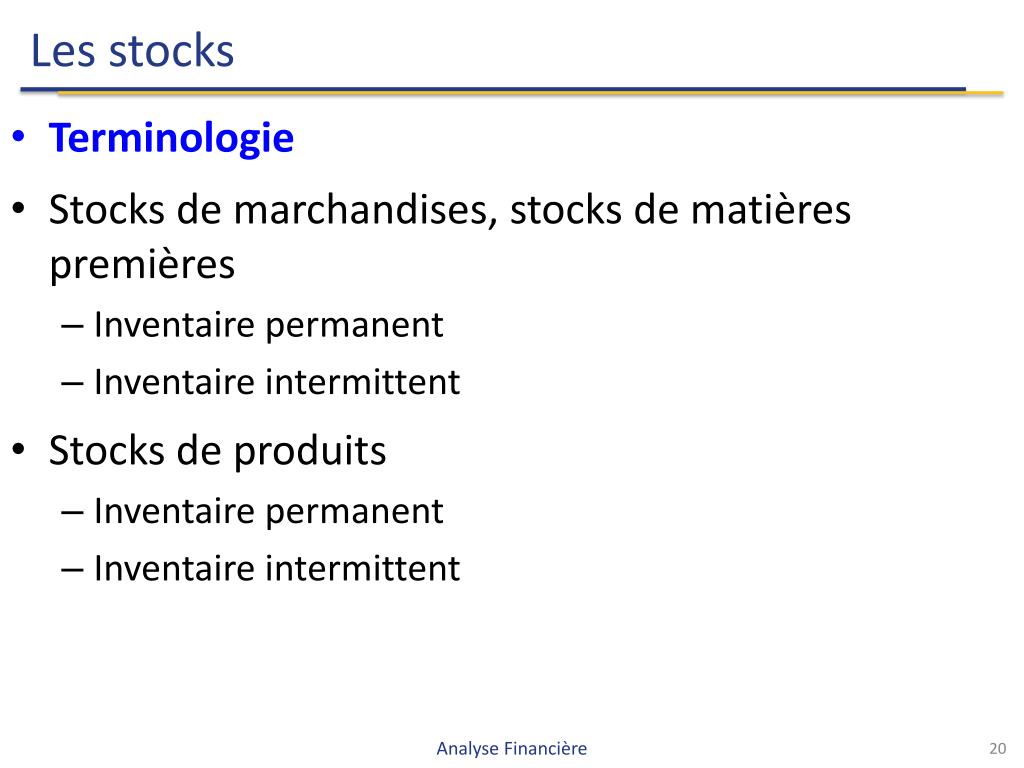 Les stocks

• Terminologie

• Stocks de marchandises, stocks de matières premières
  – Inventaire permanent
  – Inventaire intermittent

• Stocks de produits
  – Inventaire permanent
  – Inventaire intermittent

Analyse Financière

20